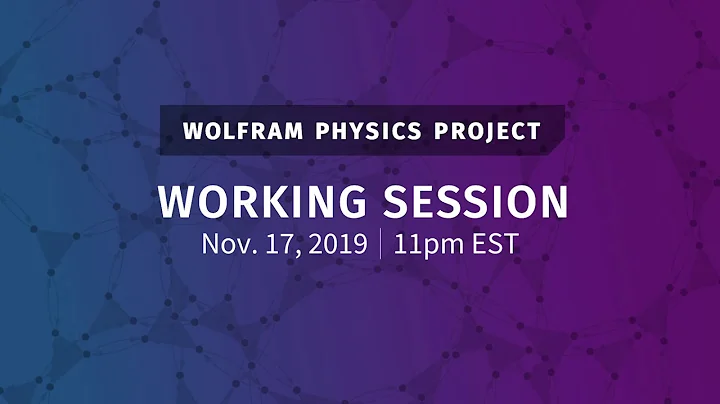 WOLFRAM PHYSICS PROJECT

WORKING SESSION

Nov. 17, 2019 | 11pm EST